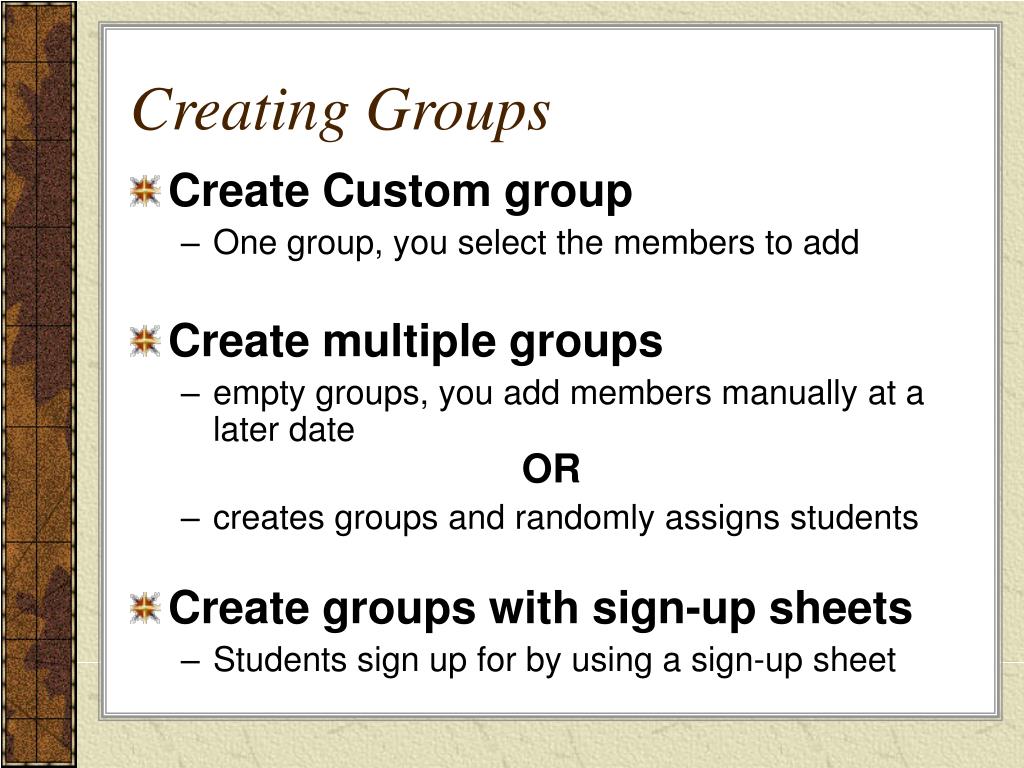 Creating Groups

Create Custom group
– One group, you select the members to add

Create multiple groups
– empty groups, you add members manually at a later date
OR
– creates groups and randomly assigns students

Create groups with sign-up sheets
– Students sign up for by using a sign-up sheet